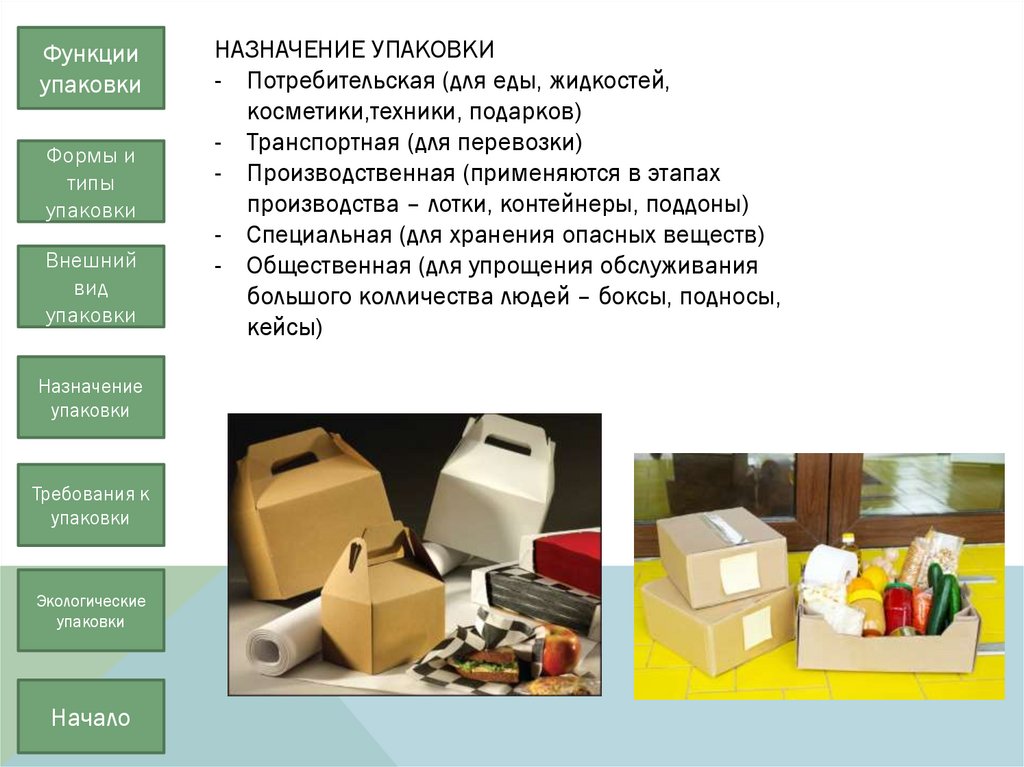 Функции упаковки

Формы и типы упаковки

Внешний вид упаковки

Назначение упаковки

Требования к упаковки

Экологические упаковки

Начало

НАЗНАЧЕНИЕ УПАКОВКИ
- Потребительская (для еды, жидкостей, косметики,техники, подарков)
- Транспортная (для перевозки)
- Производственная (применяются в этапах производства – лотки, контейнеры, поддоны)
- Специальная (для хранения опасных веществ)
- Общественная (для упрощения обслуживания большого колличества людей – боксы, подносы, кейсы)